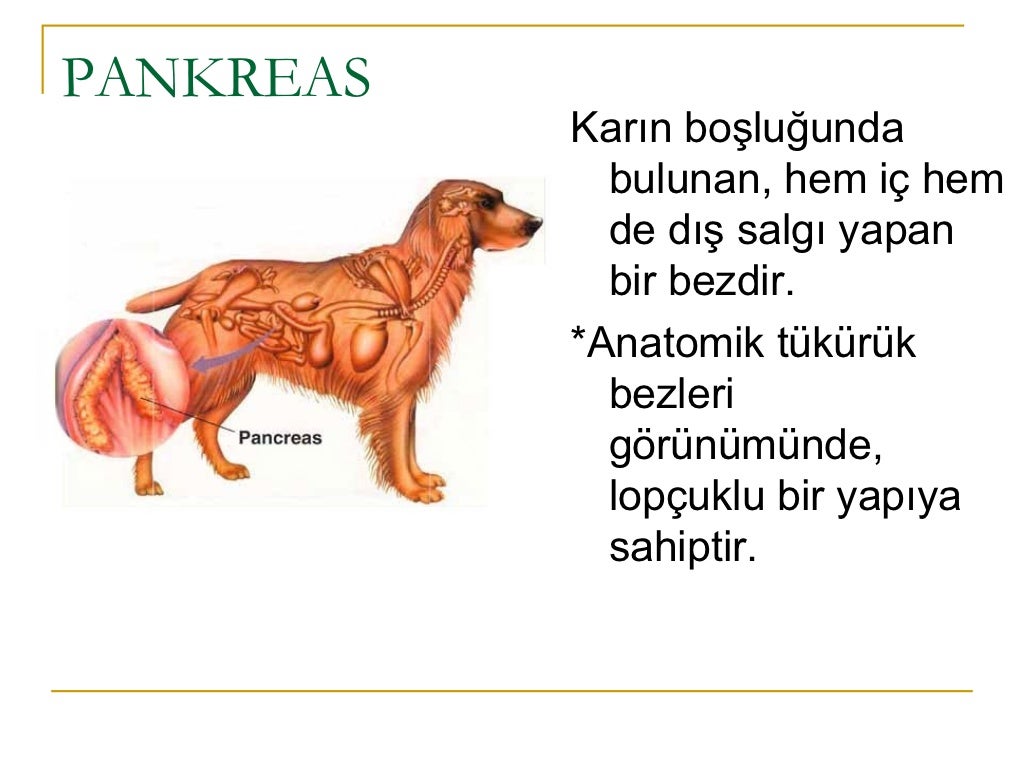 PANKREAS

Pancreas

Karın boşluğunda bulunan, hem iç hem de dış salgı yapan bir bezdir.

*Anatomik tükürük bezleri görünümünde, lopçuklu bir yapıya sahiptir.